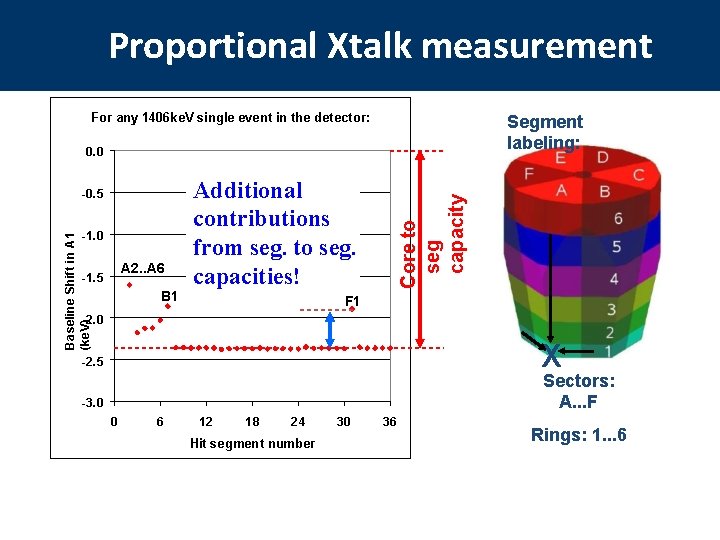 Proportional Xtalk measurement

For any 1406keV single event in the detector:

0.0
-0.5
-1.0
-1.5
-2.0
-2.5
-3.0

Baseline Shift in A1 (keV)

A2..A6
B1
F1

Additional contributions from seg. to seg. capacities!

0
6
12
18
24
30
36

Hit segment number

Core to seg capacity

Segment labeling:

E
D
F
C
A
B
6
5
4
3
2
1

X

Sectors: A...F

Rings: 1...6